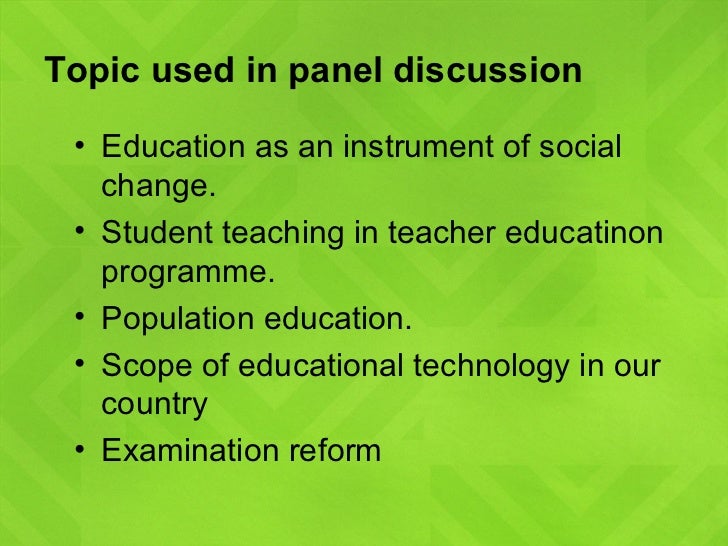 Topic used in panel discussion

• Education as an instrument of social change.
• Student teaching in teacher educatinon programme.
• Population education.
• Scope of educational technology in our country
• Examination reform